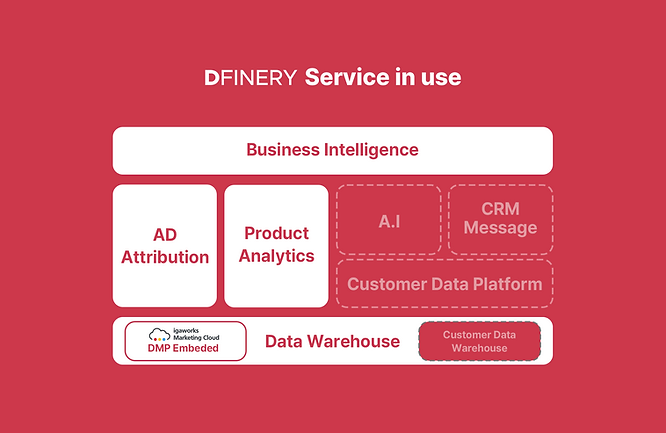 DFINERY Service in use

Business Intelligence

AD Attribution

Product Analytics

A.I

CRM Message

Customer Data Platform

igaworks Marketing Cloud
DMP Embeded

Data Warehouse

Customer Data Warehouse